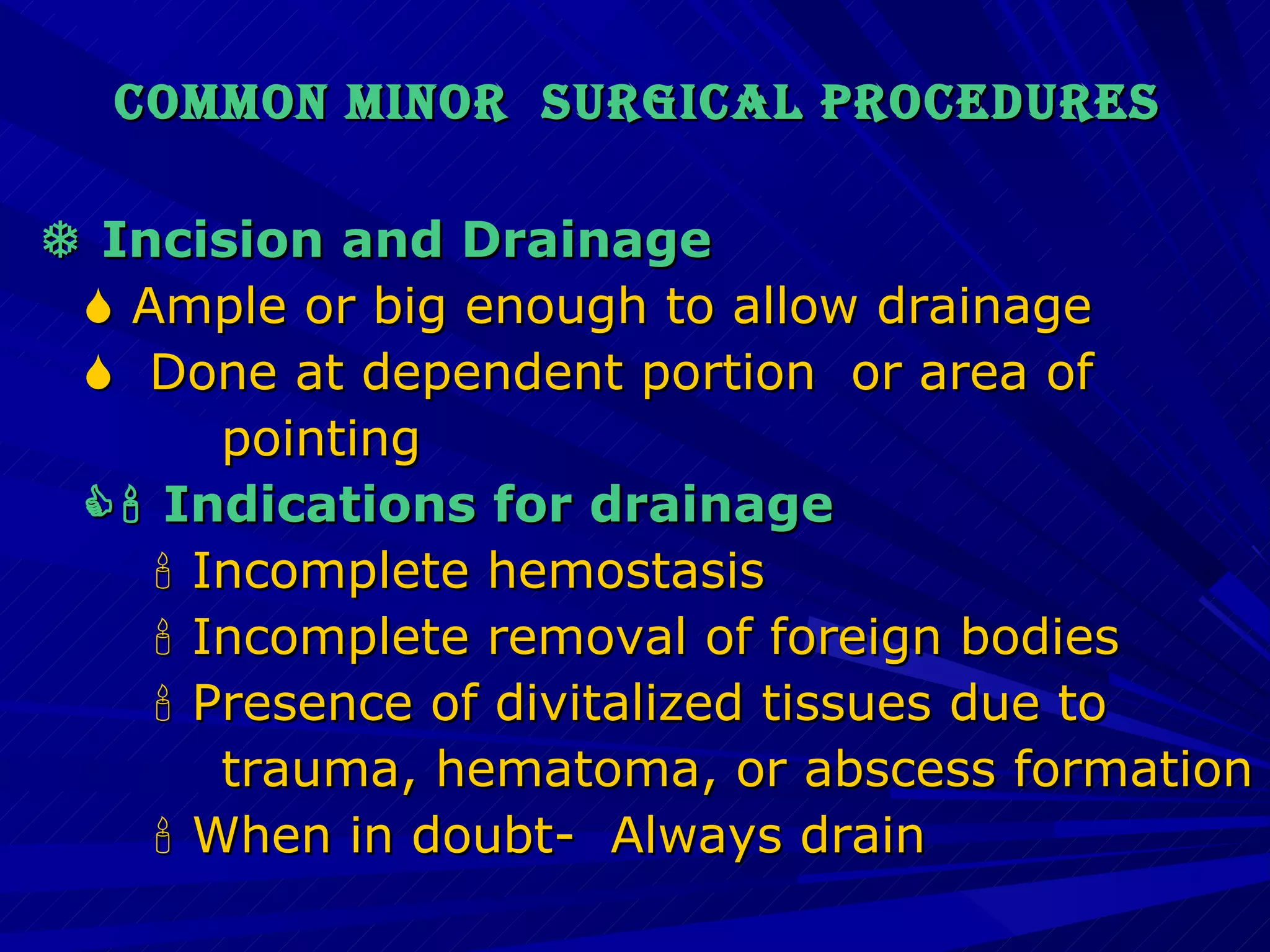 COMMON MINOR SURGICAL PROCEDURES

Incision and Drainage

Ample or big enough to allow drainage

Done at dependent portion or area of pointing

Indications for drainage

Incomplete hemostasis

Incomplete removal of foreign bodies

Presence of divitalized tissues due to trauma, hematoma, or abscess formation

When in doubt- Always drain